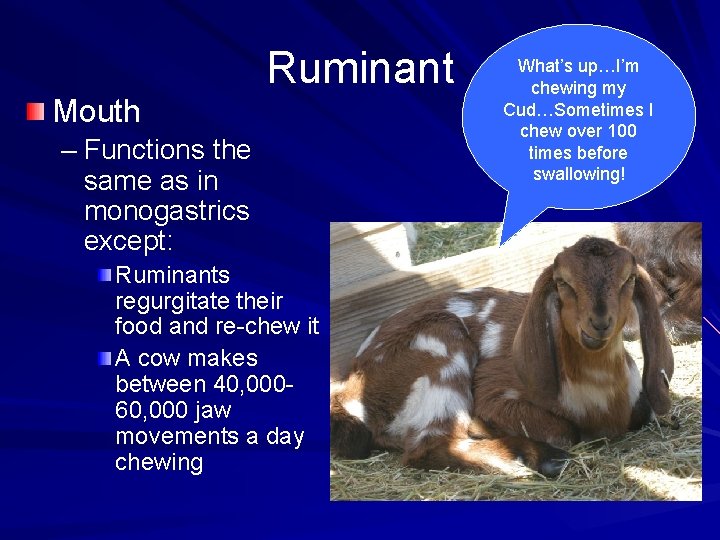 Ruminant

Mouth

– Functions the same as in monogastrics except:

Ruminants regurgitate their food and re-chew it

A cow makes between 40,000-60,000 jaw movements a day chewing

What's up…I'm chewing my Cud…Sometimes I chew over 100 times before swallowing!